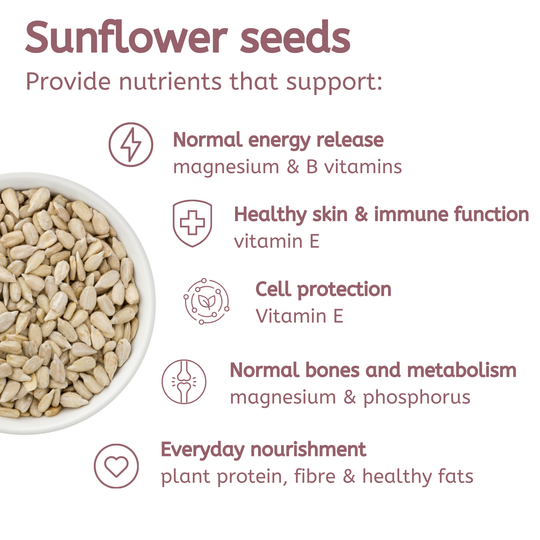 Sunflower seeds

Provide nutrients that support:

Normal energy release
magnesium & B vitamins

Healthy skin & immune function
vitamin E

Cell protection
Vitamin E

Normal bones and metabolism
magnesium & phosphorus

Everyday nourishment
plant protein, fibre & healthy fats